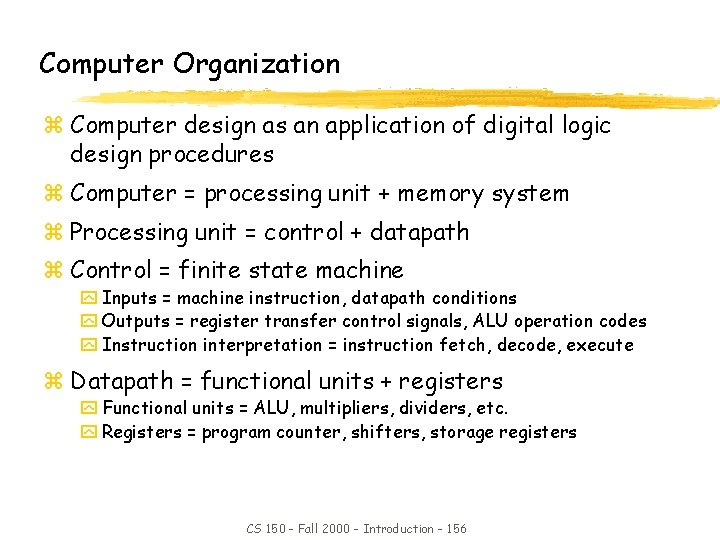 Computer Organization

Computer design as an application of digital logic design procedures

Computer = processing unit + memory system

Processing unit = control + datapath

Control = finite state machine

Inputs = machine instruction, datapath conditions

Outputs = register transfer control signals, ALU operation codes

Instruction interpretation = instruction fetch, decode, execute

Datapath = functional units + registers

Functional units = ALU, multipliers, dividers, etc.

Registers = program counter, shifters, storage registers

CS 150 - Fall 2000 - Introduction - 156